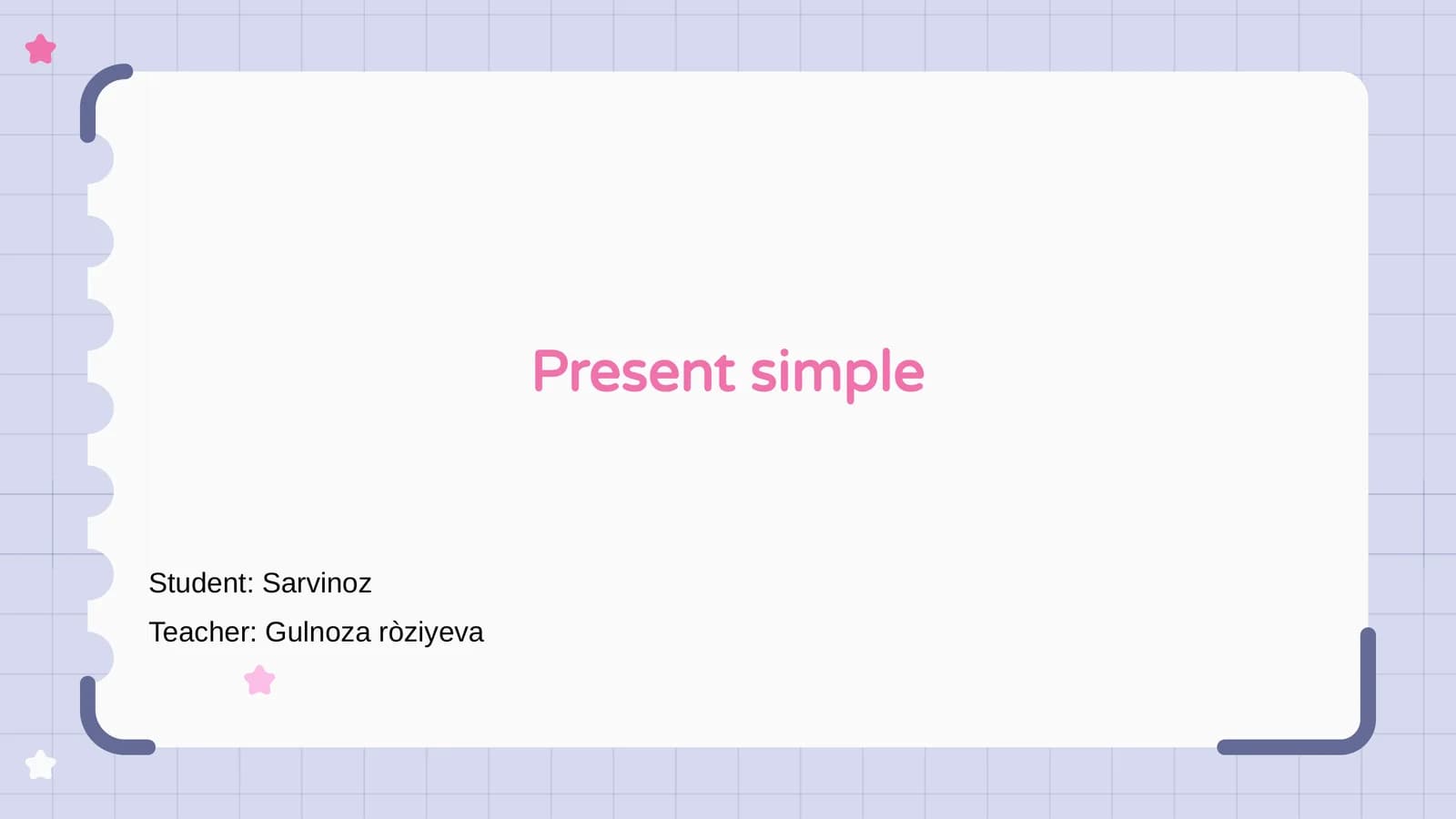 Present simple

Student: Sarvinoz

Teacher: Gulnoza ròziyeva